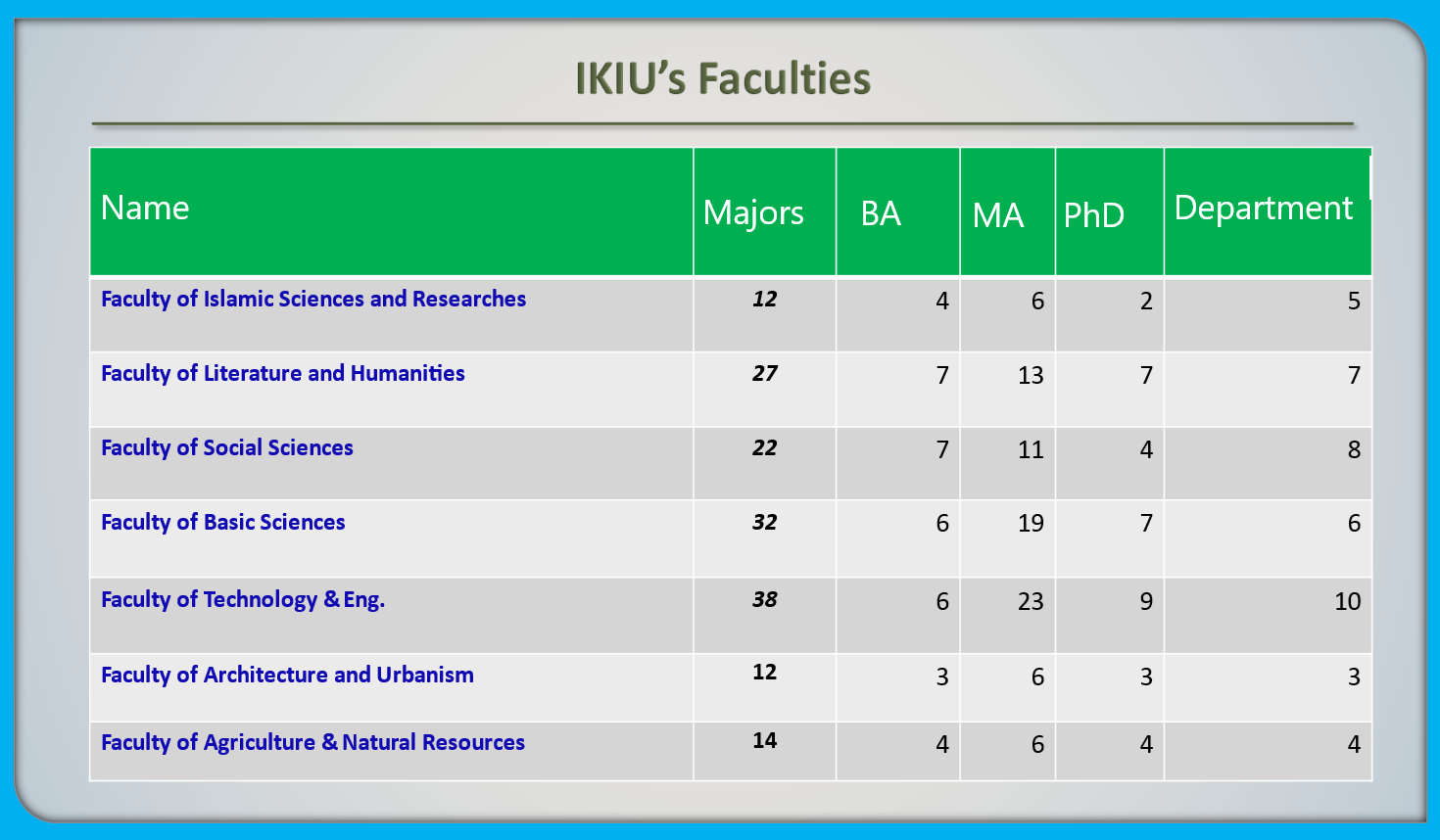 IKIU's Faculties

| Name | Majors | BA | MA | PhD | Department |
|---|---|---|---|---|---|
| Faculty of Islamic Sciences and Researches | 12 | 4 | 6 | 2 | 5 |
| Faculty of Literature and Humanities | 27 | 7 | 13 | 7 | 7 |
| Faculty of Social Sciences | 22 | 7 | 11 | 4 | 8 |
| Faculty of Basic Sciences | 32 | 6 | 19 | 7 | 6 |
| Faculty of Technology & Eng. | 38 | 6 | 23 | 9 | 10 |
| Faculty of Architecture and Urbanism | 12 | 3 | 6 | 3 | 3 |
| Faculty of Agriculture & Natural Resources | 14 | 4 | 6 | 4 | 4 |